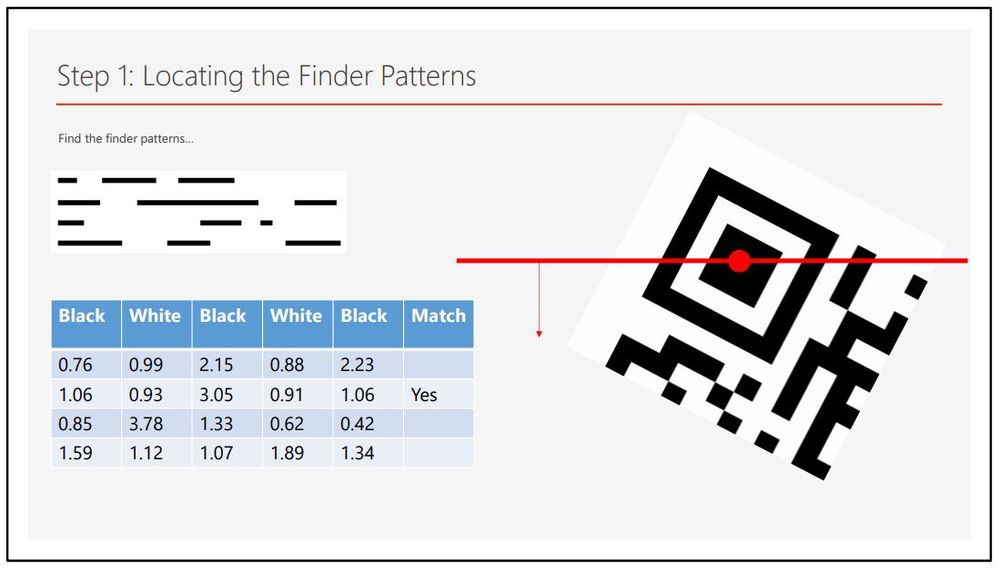 Step 1: Locating the Finder Patterns

Find the finder patterns...

| Black | White | Black | White | Black | Match |
|---|---|---|---|---|---|
| 0.76 | 0.99 | 2.15 | 0.88 | 2.23 | |
| 1.06 | 0.93 | 3.05 | 0.91 | 1.06 | Yes |
| 0.85 | 3.78 | 1.33 | 0.62 | 0.42 | |
| 1.59 | 1.12 | 1.07 | 1.89 | 1.34 | |